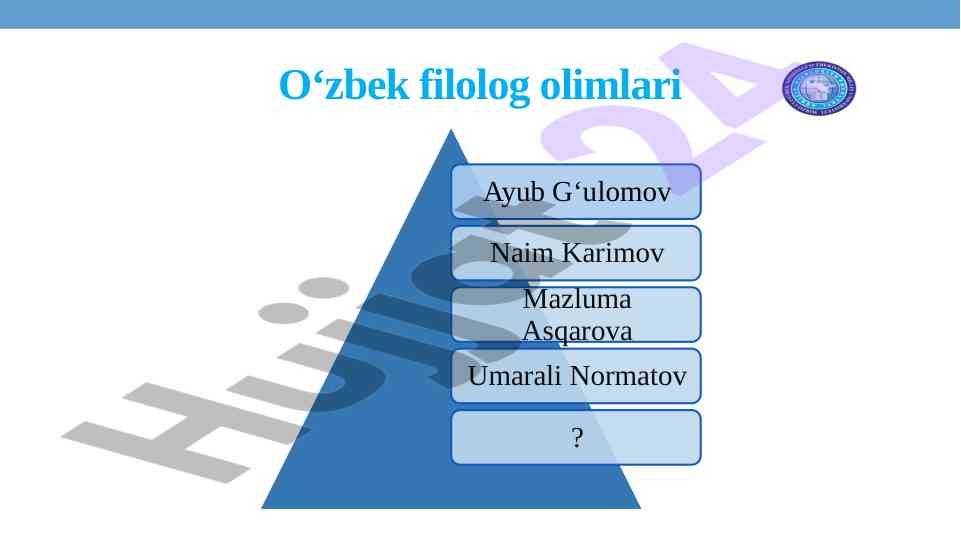 O‘zbek filolog olimlari

Ayub G‘ulomov

Naim Karimov

Mazluma Asqarova

Umarali Normatov

?

Hujjat24